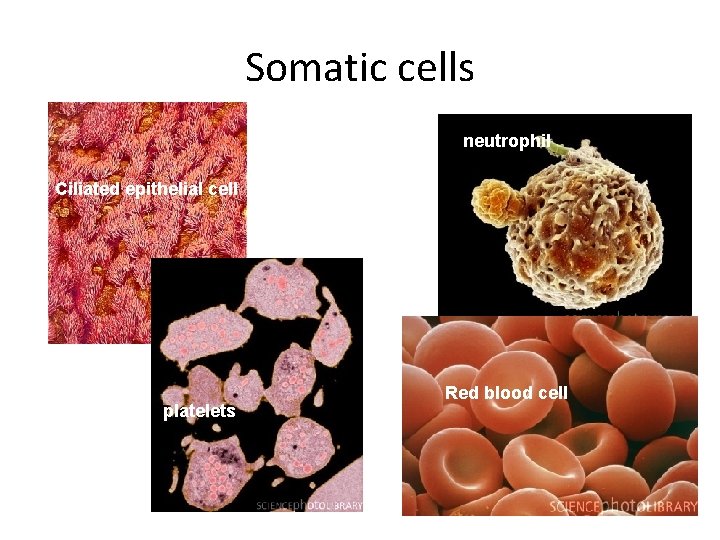 Somatic cells

Ciliated epithelial cell

neutrophil

platelets

SCIENCEphotoLIBRARY

Red blood cell

SCIENCEphotoLIBRARY